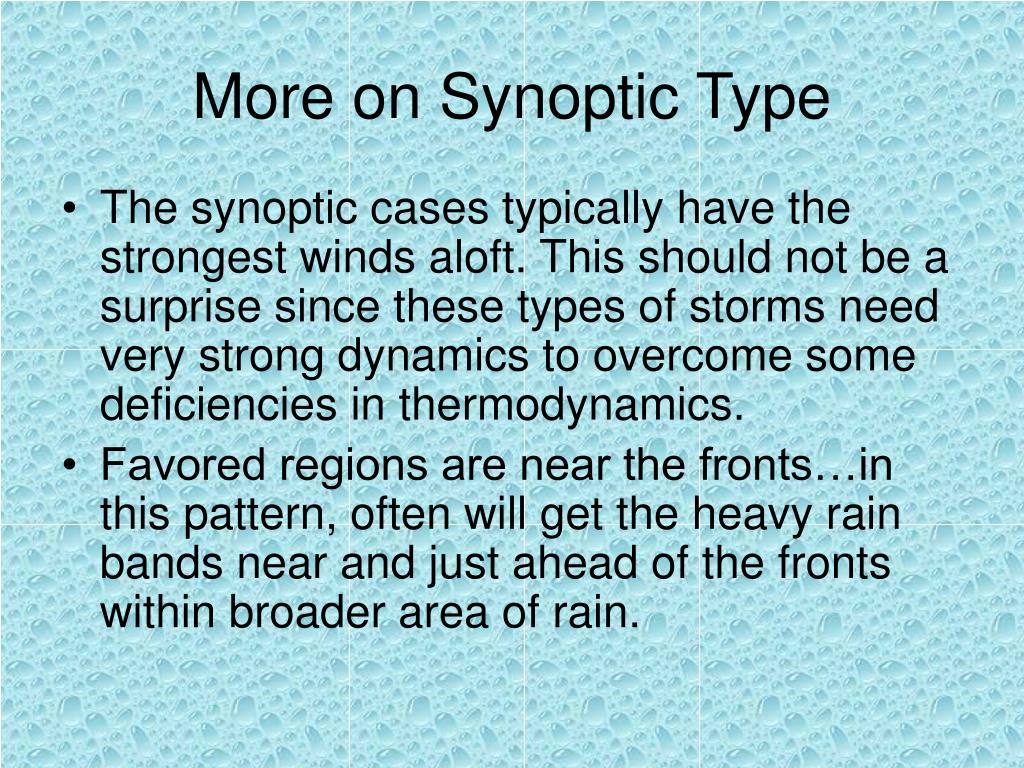 More on Synoptic Type

• The synoptic cases typically have the strongest winds aloft. This should not be a surprise since these types of storms need very strong dynamics to overcome some deficiencies in thermodynamics.
• Favored regions are near the fronts…in this pattern, often will get the heavy rain bands near and just ahead of the fronts within broader area of rain.